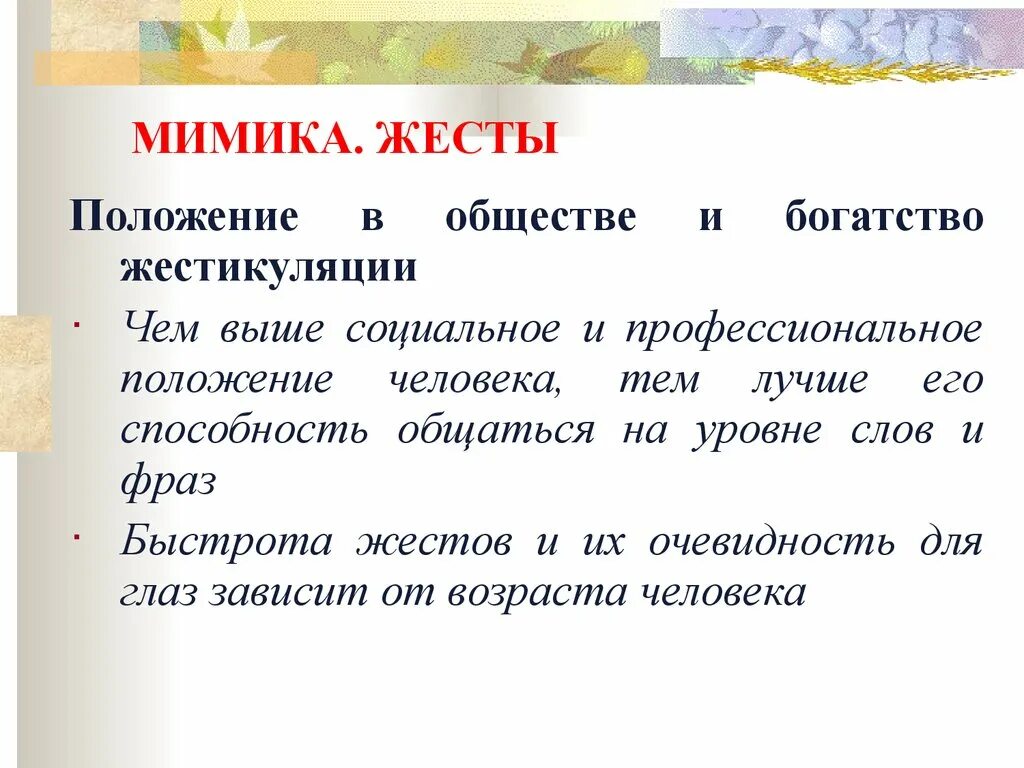 МИМИКА. ЖЕСТЫ

Положение в обществе и богатство жестикуляции

· Чем выше социальное и профессиональное положение человека, тем лучше его способность общаться на уровне слов и фраз

· Быстрота жестов и их очевидность для глаз зависит от возраста человека